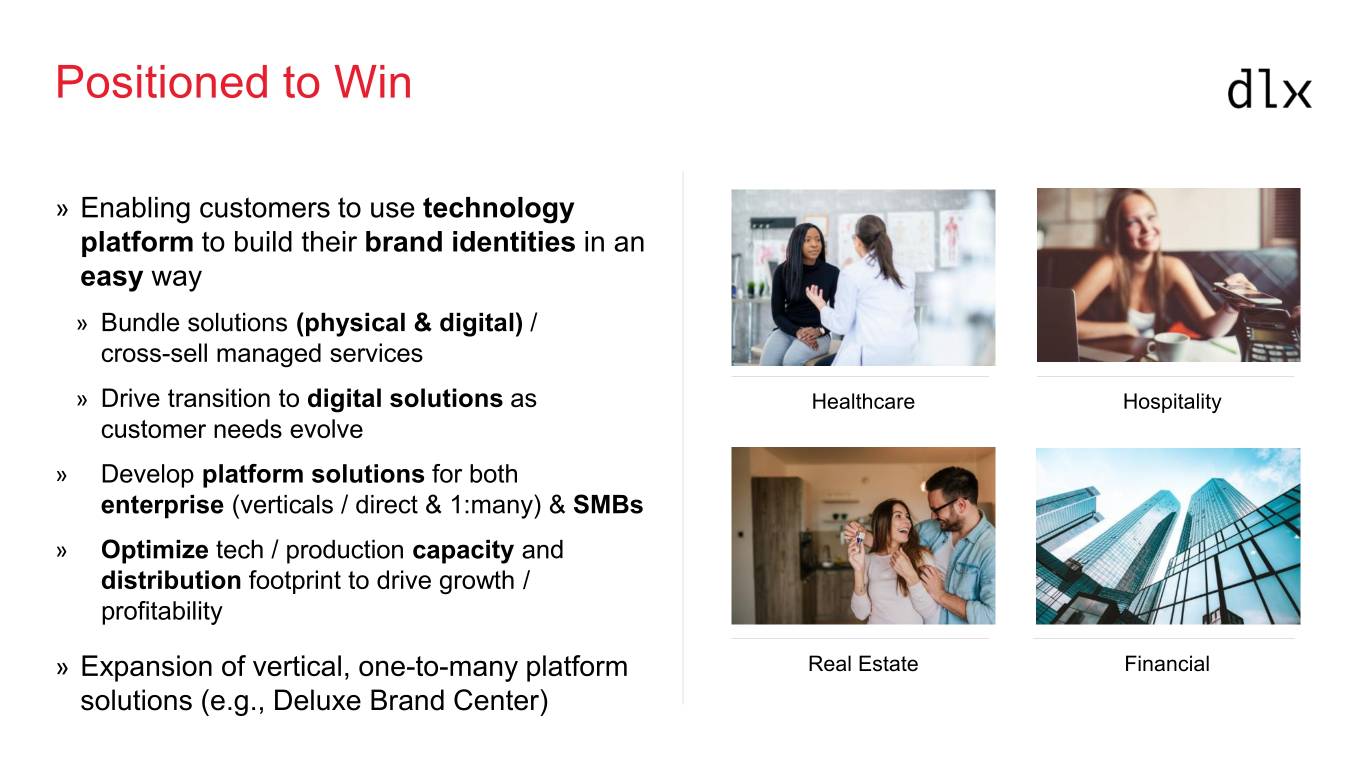 Positioned to Win

dlx

» Enabling customers to use technology platform to build their brand identities in an easy way

» Bundle solutions (physical & digital) / cross-sell managed services

» Drive transition to digital solutions as customer needs evolve

» Develop platform solutions for both enterprise (verticals / direct & 1:many) & SMBs

» Optimize tech / production capacity and distribution footprint to drive growth / profitability

» Expansion of vertical, one-to-many platform solutions (e.g., Deluxe Brand Center)

Healthcare

Hospitality

Real Estate

Financial